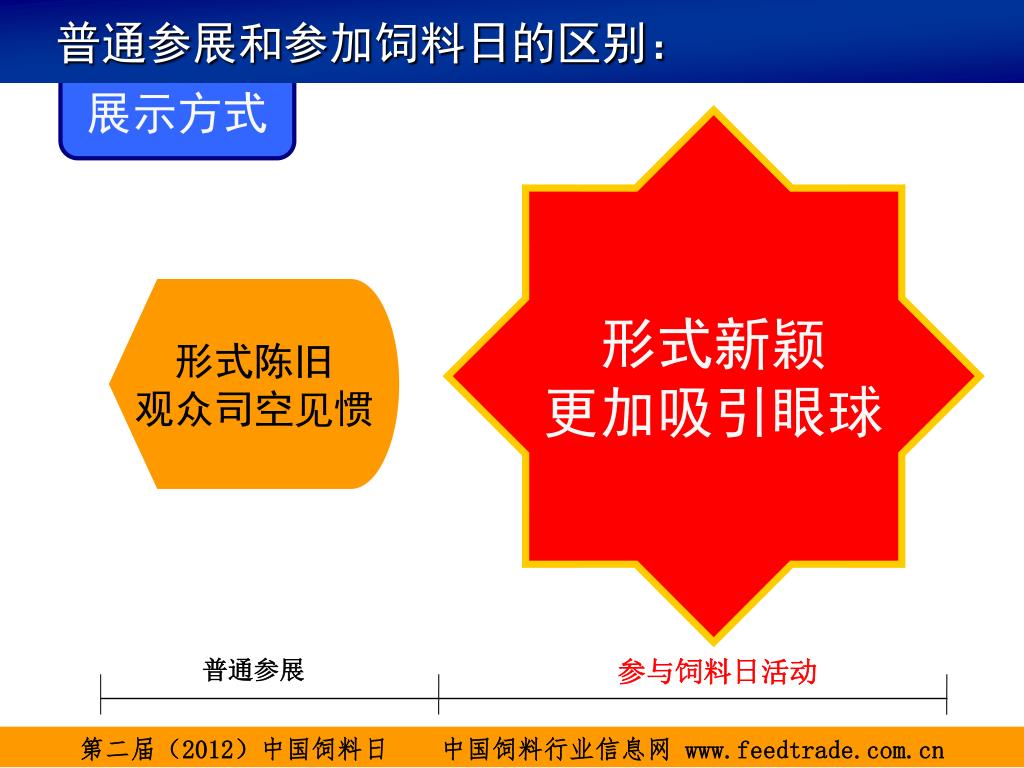 普通参展和参加饲料日的区别：

展示方式

形式陈旧
观众司空见惯

形式新颖
更加吸引眼球

普通参展

参与饲料日活动

第二届（2012）中国饲料日　　中国饲料行业信息网 www.feedtrade.com.cn